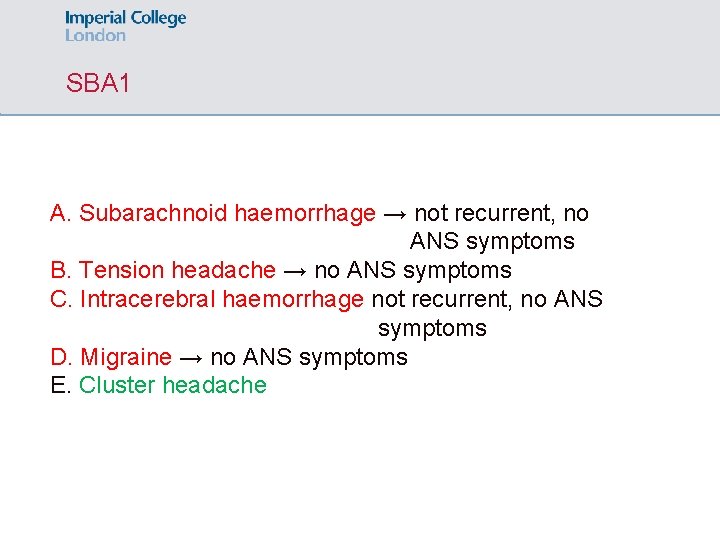 Imperial College
London

SBA1

A. Subarachnoid haemorrhage → not recurrent, no ANS symptoms
B. Tension headache → no ANS symptoms
C. Intracerebral haemorrhage not recurrent, no ANS symptoms
D. Migraine → no ANS symptoms
E. Cluster headache